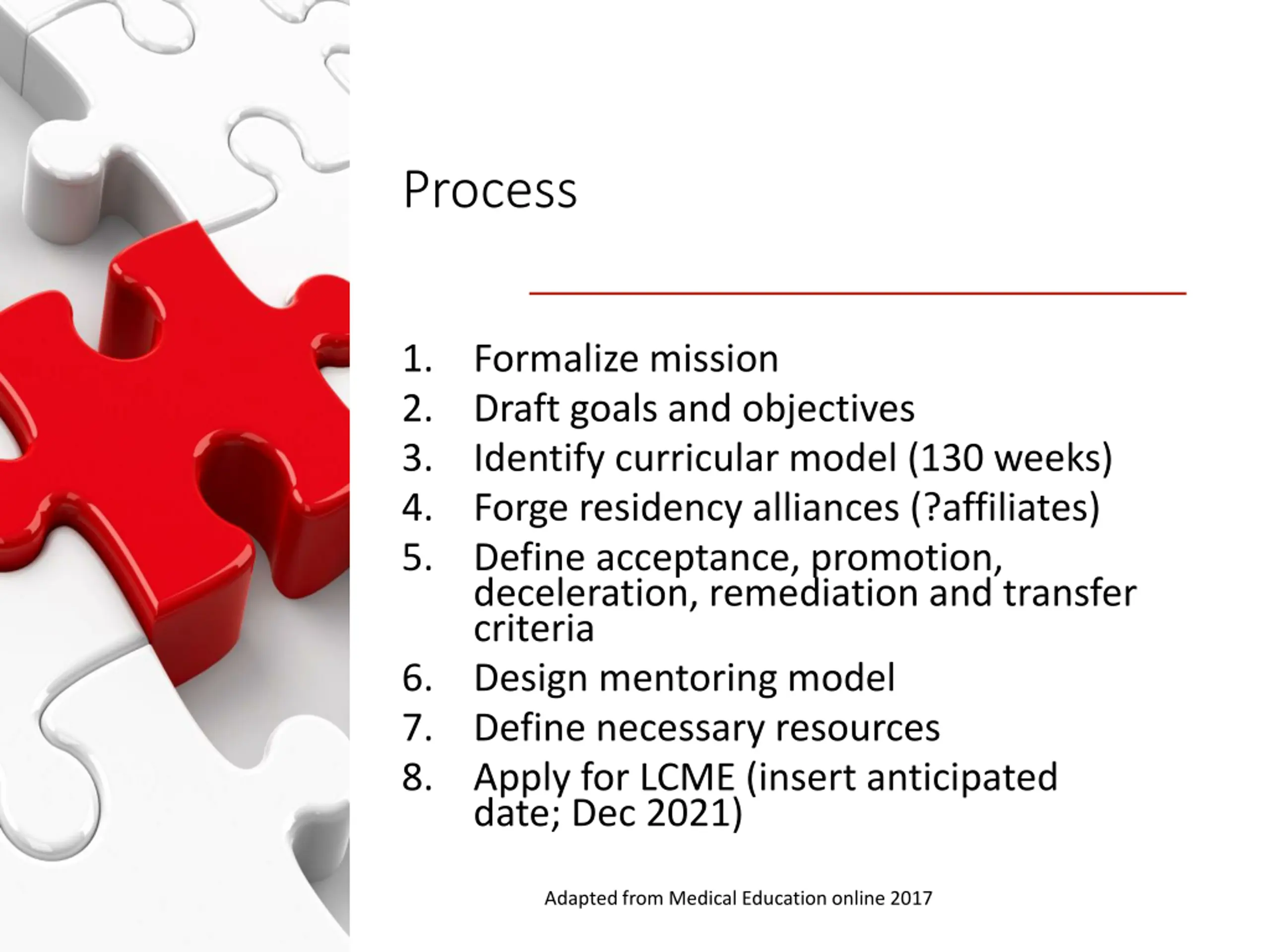 Process

1. Formalize mission
2. Draft goals and objectives
3. Identify curricular model (130 weeks)
4. Forge residency alliances (?affiliates)
5. Define acceptance, promotion, deceleration, remediation and transfer criteria
6. Design mentoring model
7. Define necessary resources
8. Apply for LCME (insert anticipated date; Dec 2021)

Adapted from Medical Education online 2017